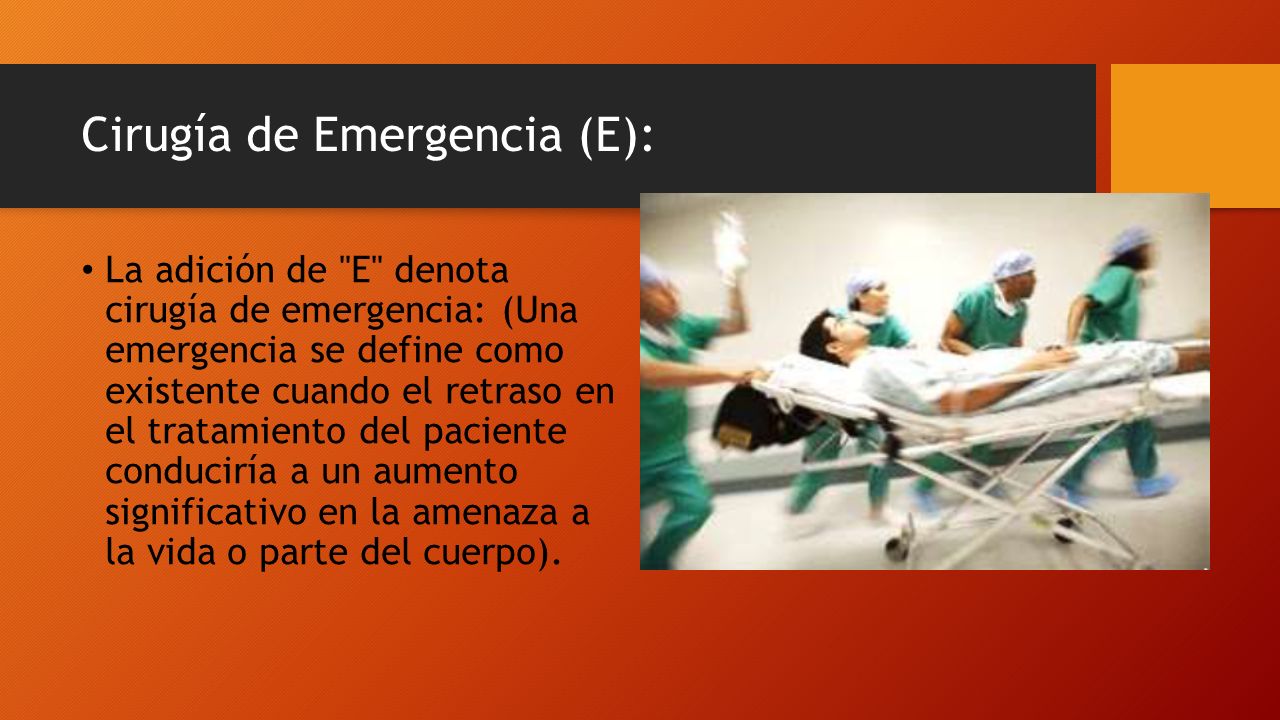 Cirugía de Emergencia (E):

• La adición de "E" denota cirugía de emergencia: (Una emergencia se define como existente cuando el retraso en el tratamiento del paciente conduciría a un aumento significativo en la amenaza a la vida o parte del cuerpo).